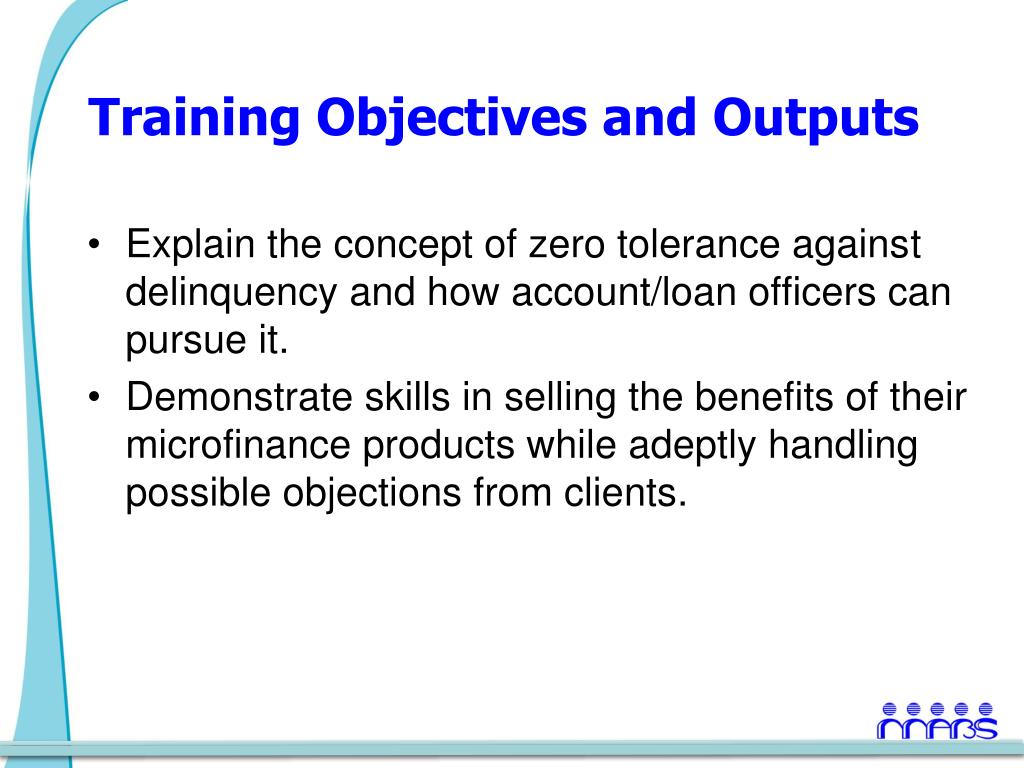 Training Objectives and Outputs

• Explain the concept of zero tolerance against delinquency and how account/loan officers can pursue it.

• Demonstrate skills in selling the benefits of their microfinance products while adeptly handling possible objections from clients.

MABS